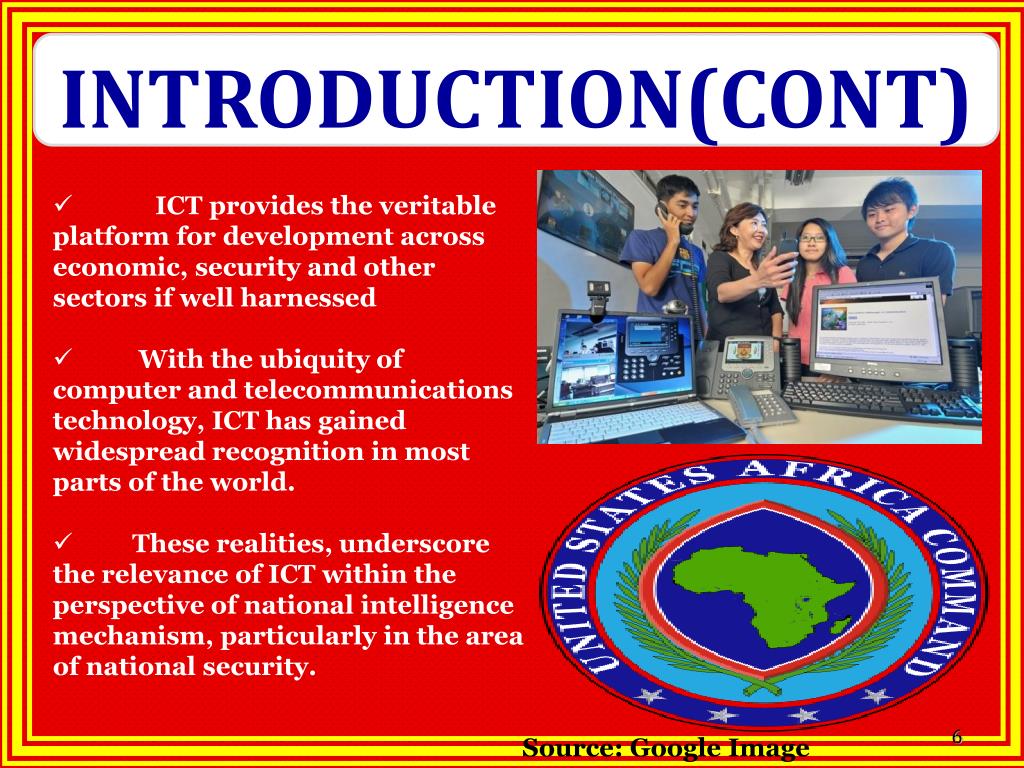 INTRODUCTION(CONT)

✓ ICT provides the veritable platform for development across economic, security and other sectors if well harnessed

✓ With the ubiquity of computer and telecommunications technology, ICT has gained widespread recognition in most parts of the world.

✓ These realities, underscore the relevance of ICT within the perspective of national intelligence mechanism, particularly in the area of national security.

UNITED STATES AFRICA COMMAND

Source: Google Image

6